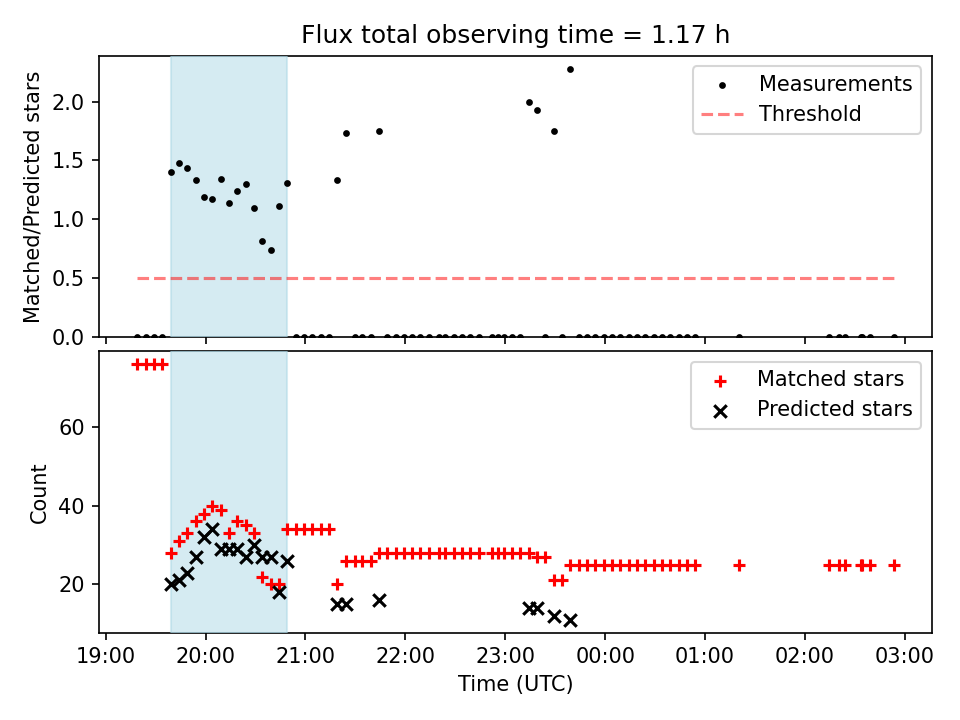 Flux total observing time = 1.17 h

Matched/Predicted stars

2.0
1.5
1.0
0.5
0.0

Measurements
Threshold

Count

60
40
20

Matched stars
Predicted stars

19:00 20:00 21:00 22:00 23:00 00:00 01:00 02:00 03:00

Time (UTC)